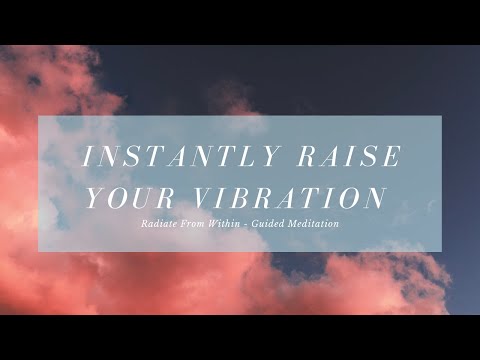 INSTANTLY RAISE YOUR VIBRATION

Radiate From Within - Guided Meditation